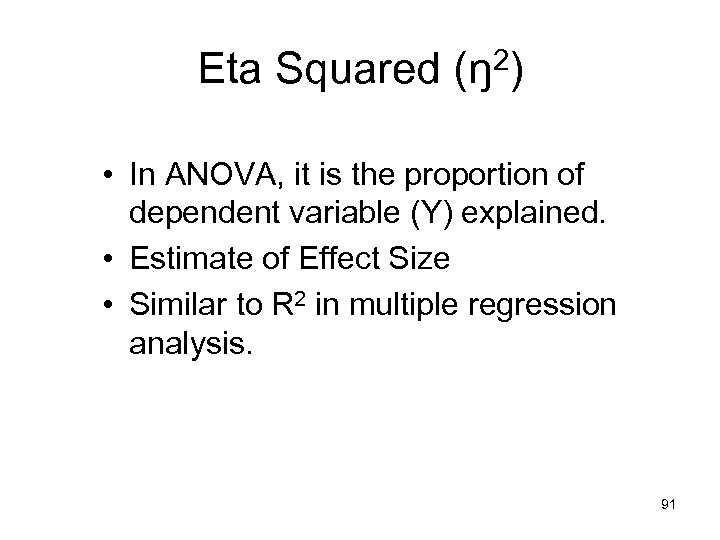 Eta Squared ($\eta^2$)

• In ANOVA, it is the proportion of dependent variable (Y) explained.
• Estimate of Effect Size
• Similar to $R^2$ in multiple regression analysis.

91